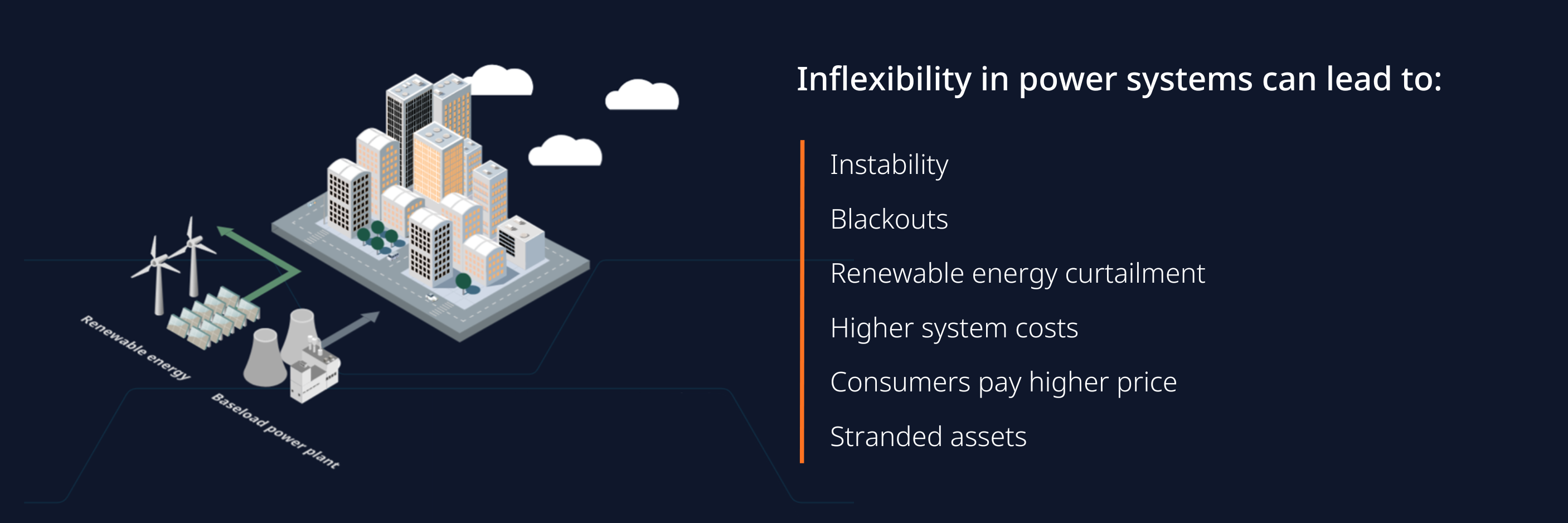 Renewable energy

Baseload power plant

Inflexibility in power systems can lead to:

Instability

Blackouts

Renewable energy curtailment

Higher system costs

Consumers pay higher price

Stranded assets